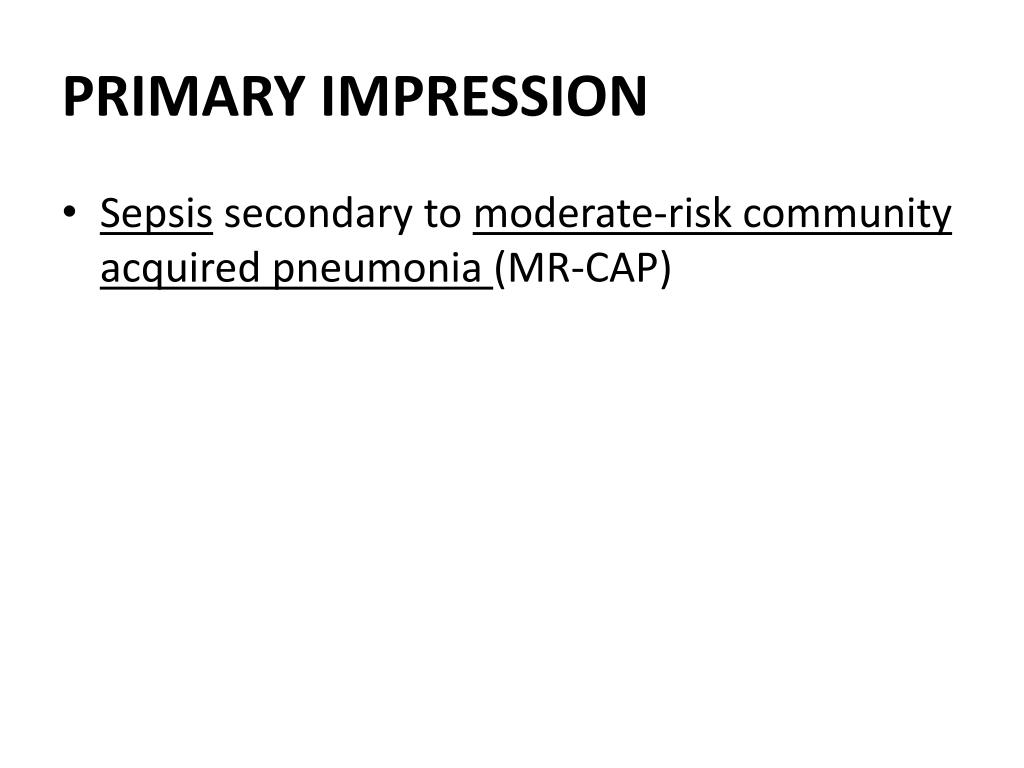 PRIMARY IMPRESSION

• Sepsis secondary to moderate-risk community acquired pneumonia (MR-CAP)